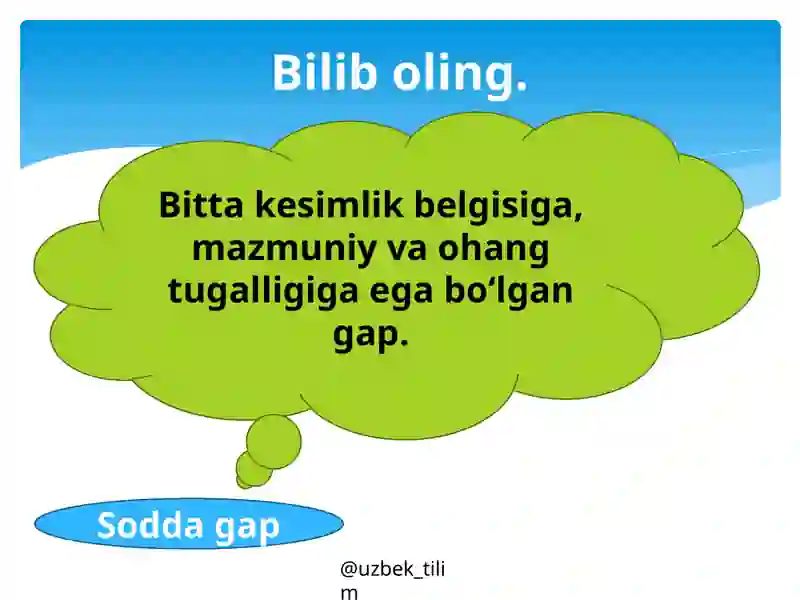 Bilib oling.

Bitta kesimlik belgisiga, mazmuniy va ohang tugalligiga ega bo‘lgan gap.

Sodda gap

@uzbek_tilim